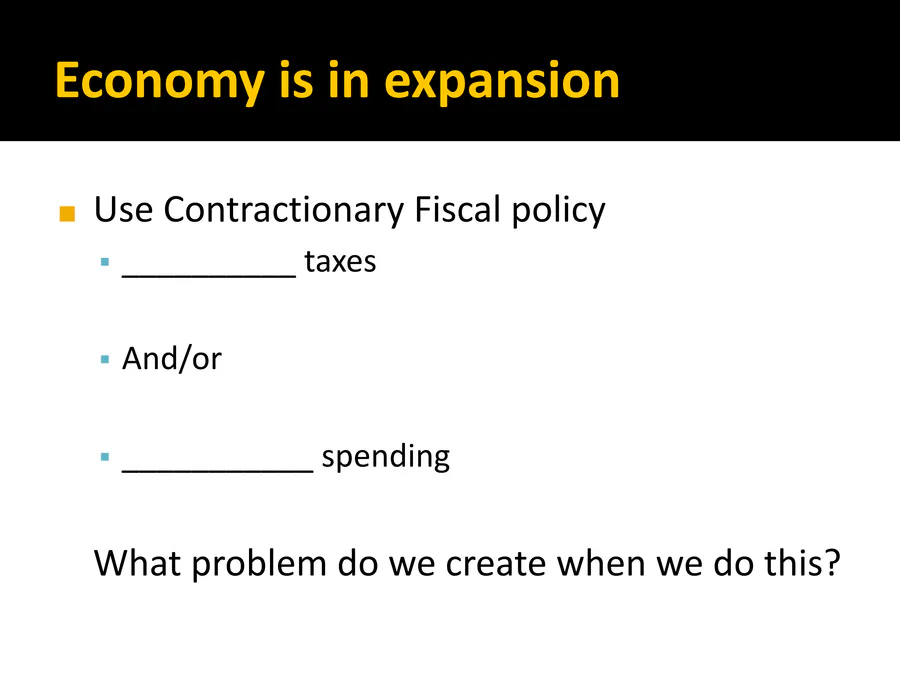 Economy is in expansion

Use Contractionary Fiscal policy

__________ taxes

And/or

___________ spending

What problem do we create when we do this?